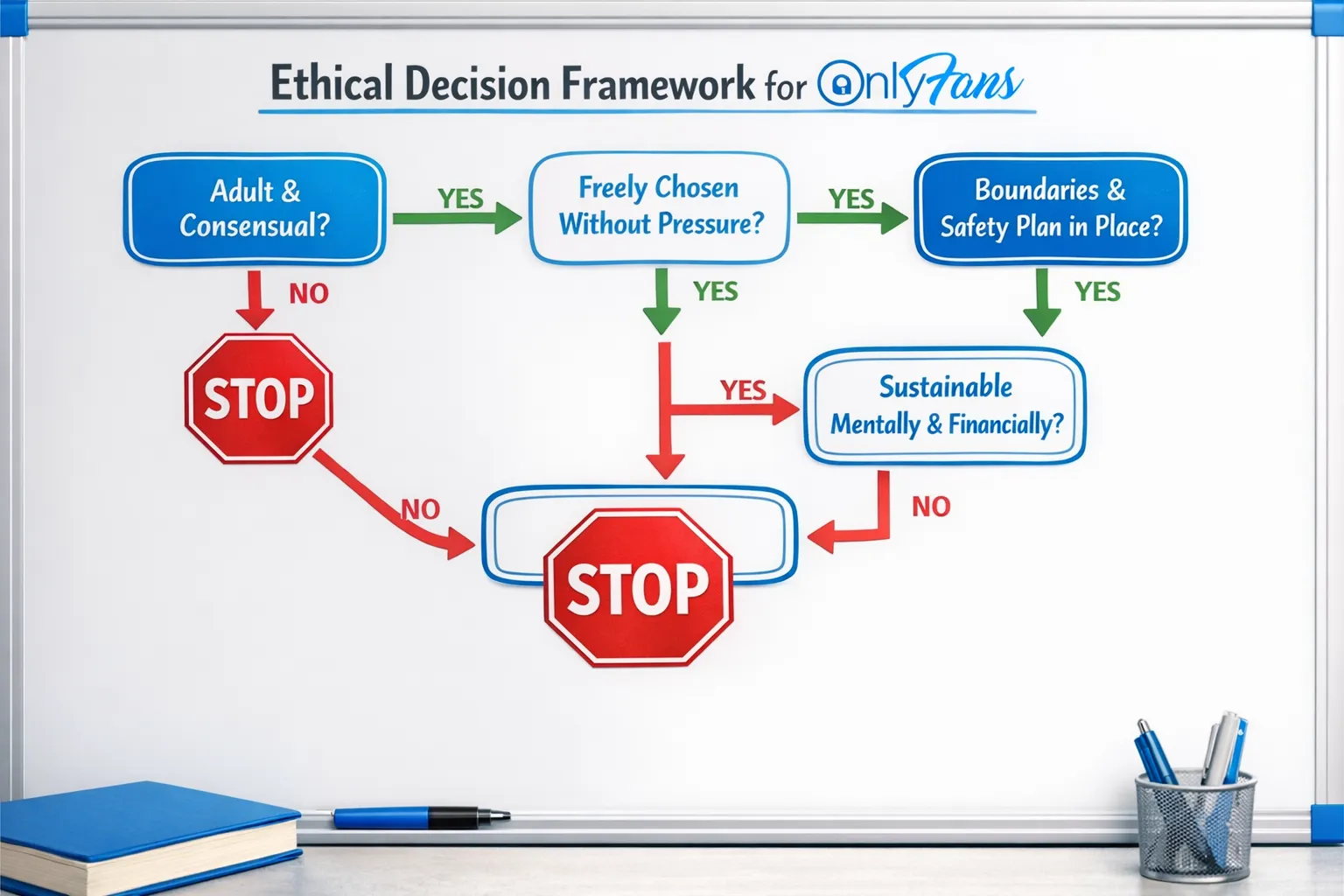 Ethical Decision Framework for OnlyFans

Adult & Consensual?

YES

Freely Chosen Without Pressure?

YES

Boundaries & Safety Plan in Place?

NO

YES

YES

STOP

YES

Sustainable Mentally & Financially?

NO

NO

STOP